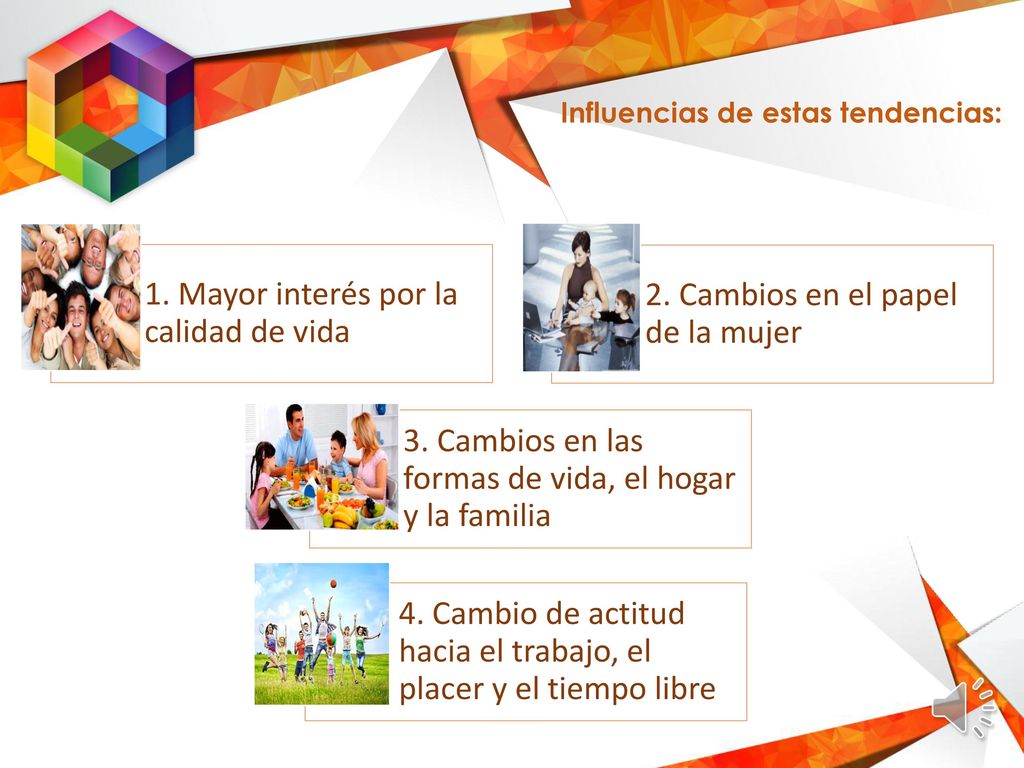 Influencias de estas tendencias:

1. Mayor interés por la calidad de vida

2. Cambios en el papel de la mujer

3. Cambios en las formas de vida, el hogar y la familia

4. Cambio de actitud hacia el trabajo, el placer y el tiempo libre